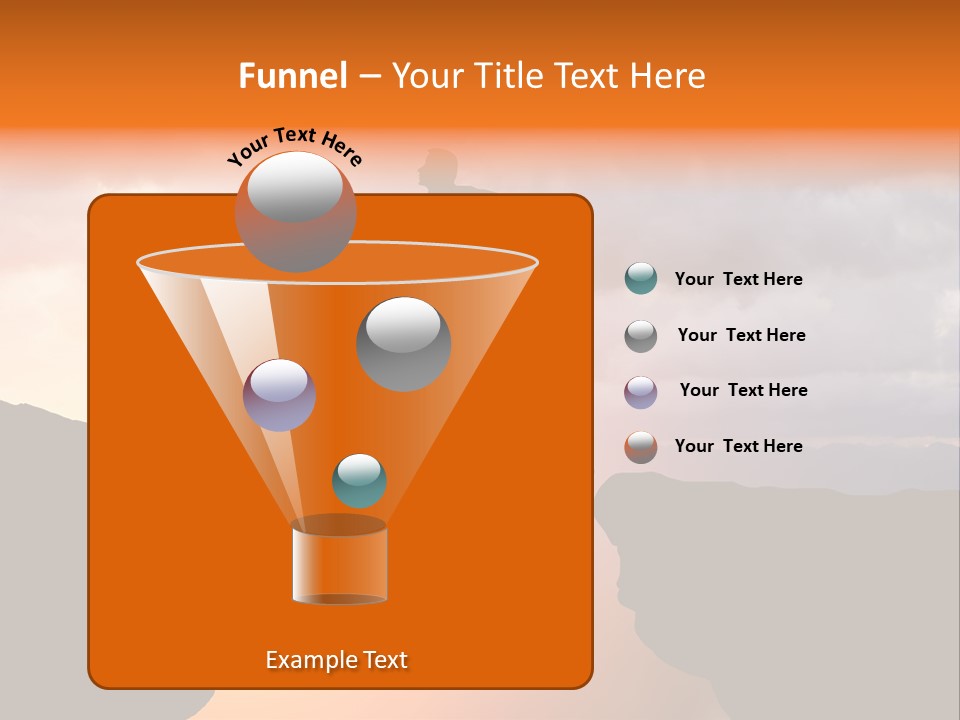 Funnel – Your Title Text Here

Your Text Here

Your Text Here

Your Text Here

Your Text Here

Your Text Here

Example Text